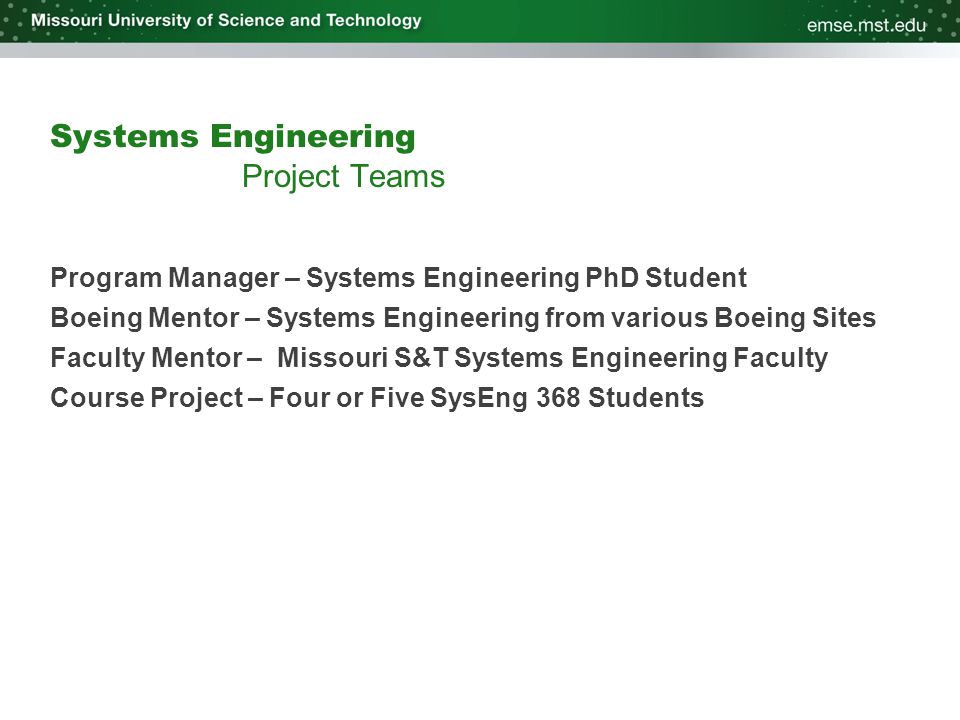 Missouri University of Science and Technology

emse.mst.edu

Systems Engineering
Project Teams

Program Manager – Systems Engineering PhD Student
Boeing Mentor – Systems Engineering from various Boeing Sites
Faculty Mentor – Missouri S&T Systems Engineering Faculty
Course Project – Four or Five SysEng 368 Students